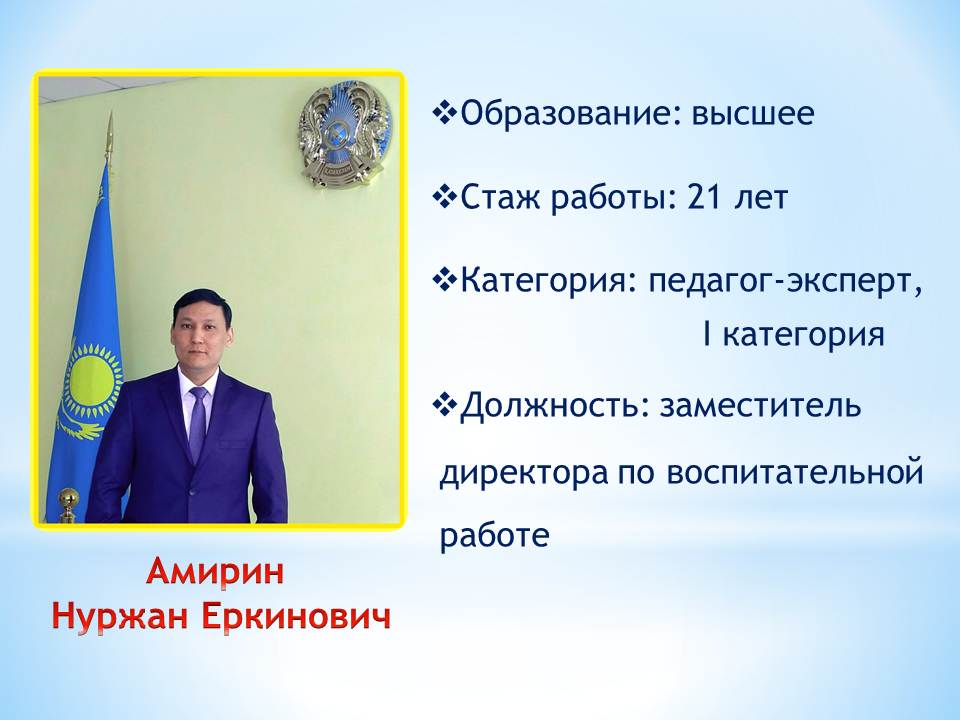 ❖Образование: высшее

❖Стаж работы: 21 лет

❖Категория: педагог-эксперт, I категория

❖Должность: заместитель директора по воспитательной работе

Амирин
Нуржан Еркинович